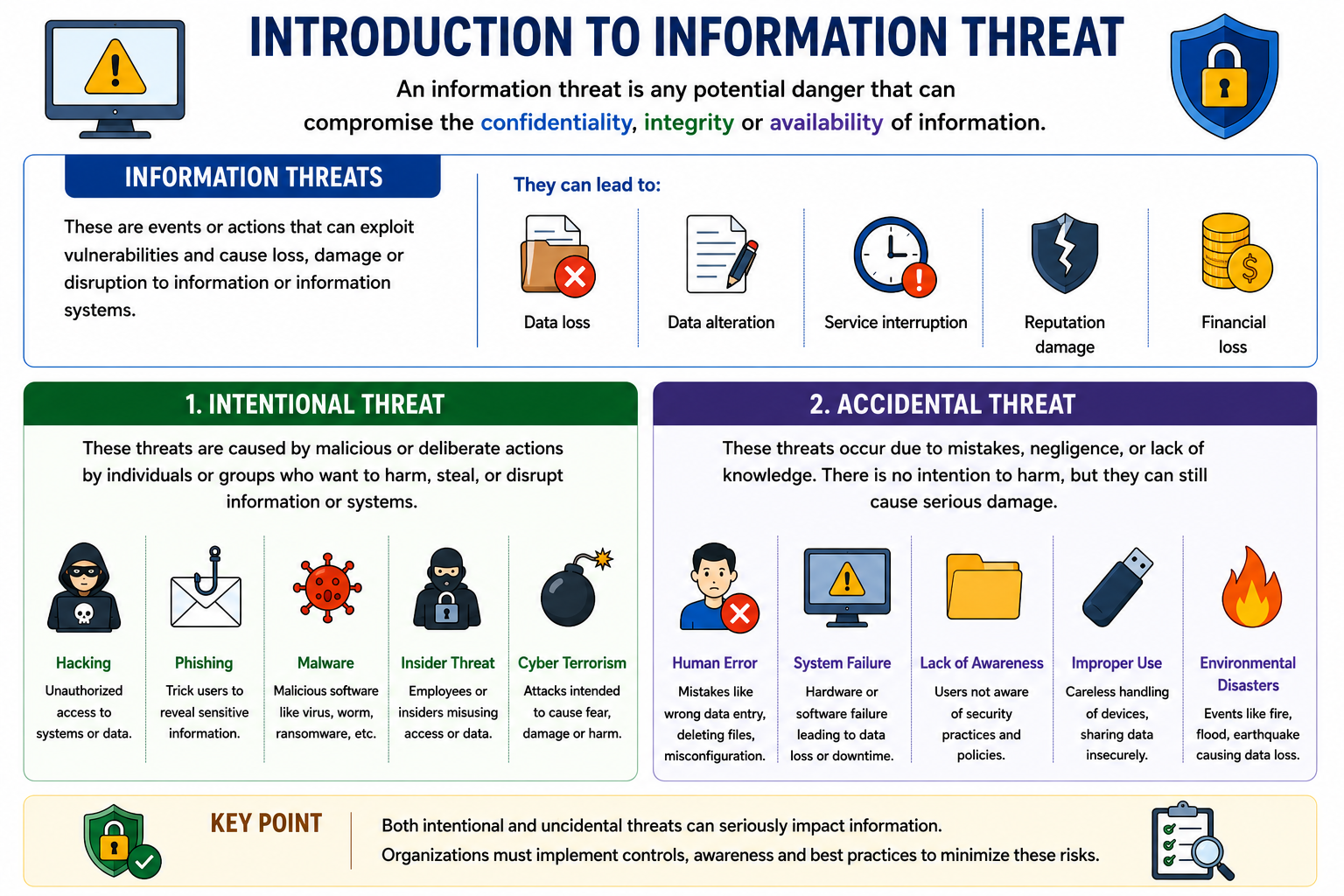 INTRODUCTION TO INFORMATION THREAT

An information threat is any potential danger that can compromise the confidentiality, integrity or availability of information.

INFORMATION THREATS

These are events or actions that can exploit vulnerabilities and cause loss, damage or disruption to information or information systems.

They can lead to:

Data loss

Data alteration

Service interruption

Reputation damage

Financial loss

1. INTENTIONAL THREAT

These threats are caused by malicious or deliberate actions by individuals or groups who want to harm, steal, or disrupt information or systems.

Hacking
Unauthorized access to systems or data.

Phishing
Trick users to reveal sensitive information.

Malware
Malicious software like virus, worm, ransomware, etc.

Insider Threat
Employees or insiders misusing access or data.

Cyber Terrorism
Attacks intended to cause fear, damage or harm.

2. ACCIDENTAL THREAT

These threats occur due to mistakes, negligence, or lack of knowledge. There is no intention to harm, but they can still cause serious damage.

Human Error
Mistakes like wrong data entry, deleting files, misconfiguration.

System Failure
Hardware or software failure leading to data loss or downtime.

Lack of Awareness
Users not aware of security practices and policies.

Improper Use
Careless handling of devices, sharing data insecurely.

Environmental Disasters
Events like fire, flood, earthquake causing data loss.

KEY POINT

Both intentional and uncidental threats can seriously impact information. Organizations must implement controls, awareness and best practices to minimize these risks.